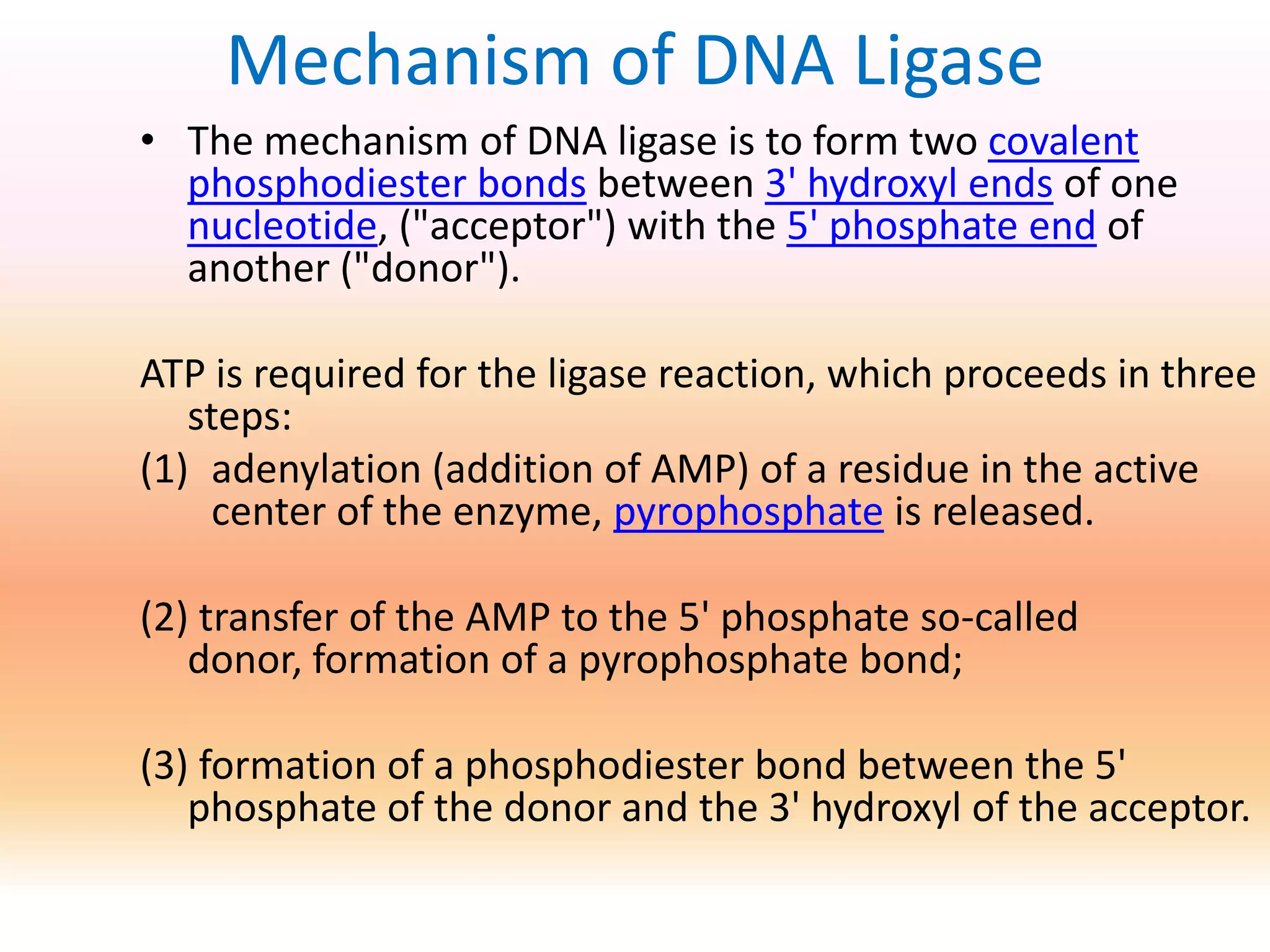 Mechanism of DNA Ligase

• The mechanism of DNA ligase is to form two covalent phosphodiester bonds between 3' hydroxyl ends of one nucleotide, ("acceptor") with the 5' phosphate end of another ("donor").

ATP is required for the ligase reaction, which proceeds in three steps:

(1) adenylation (addition of AMP) of a residue in the active center of the enzyme, pyrophosphate is released.

(2) transfer of the AMP to the 5' phosphate so-called donor, formation of a pyrophosphate bond;

(3) formation of a phosphodiester bond between the 5' phosphate of the donor and the 3' hydroxyl of the acceptor.